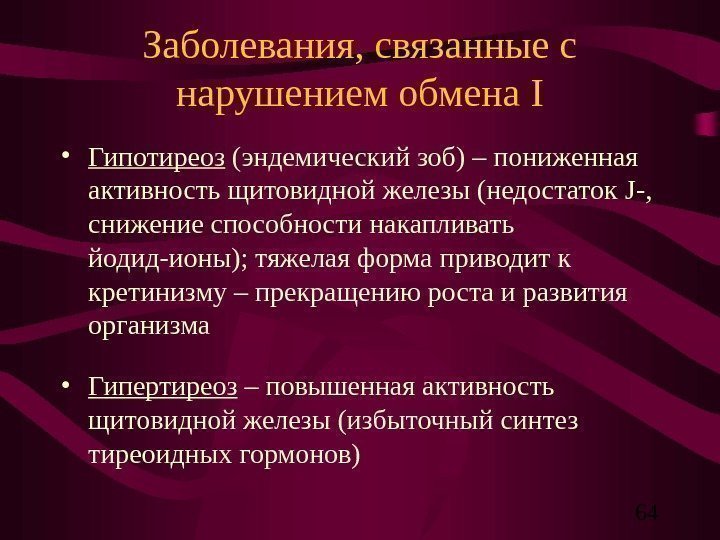 Заболевания, связанные с нарушением обмена I

• Гипотиреоз (эндемический зоб) – пониженная активность щитовидной железы (недостаток J-, снижение способности накапливать йодид-ионы); тяжелая форма приводит к кретинизму – прекращению роста и развития организма

• Гипертиреоз – повышенная активность щитовидной железы (избыточный синтез тиреоидных гормонов)

64